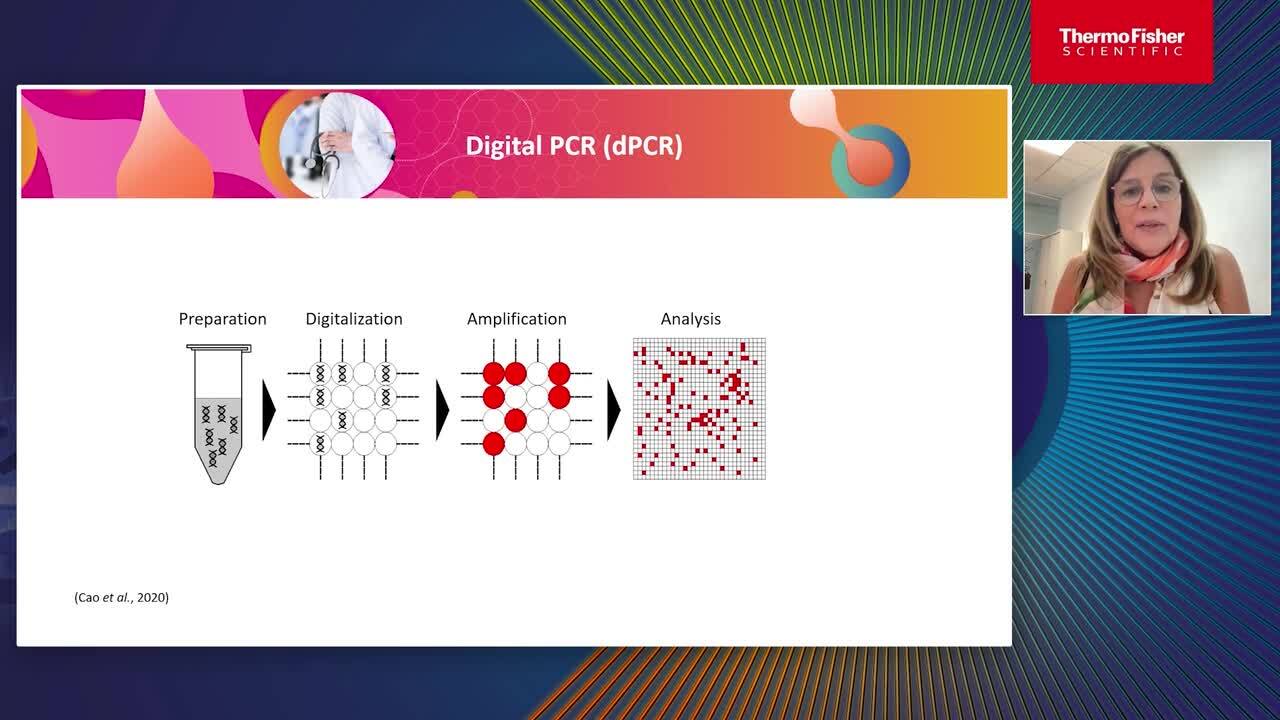 ThermoFisher
SCIENTIFIC

Digital PCR (dPCR)

Preparation

Digitalization

Amplification

Analysis

(Cao et al., 2020)